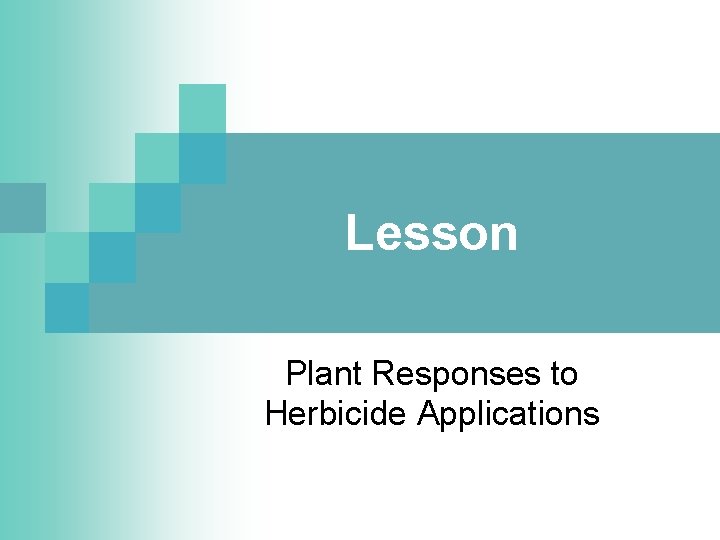 Lesson

Plant Responses to Herbicide Applications